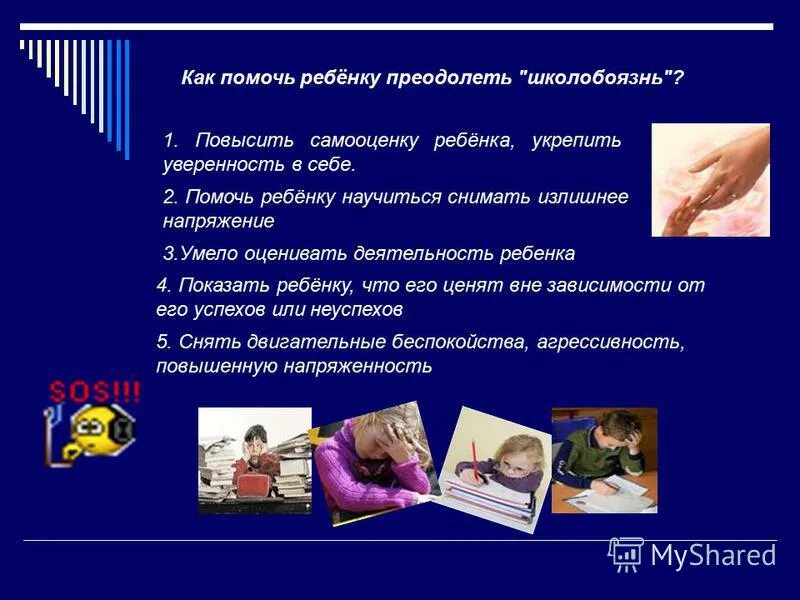 Как помочь ребёнку преодолеть "школобоязнь"?

1. Повысить самооценку ребёнка, укрепить уверенность в себе.

2. Помочь ребёнку научиться снимать излишнее напряжение

3.Умело оценивать деятельность ребенка

4. Показать ребёнку, что его ценят вне зависимости от его успехов или неуспехов

5. Снять двигательные беспокойства, агрессивность, повышенную напряженность

SOS!!!

MyShared